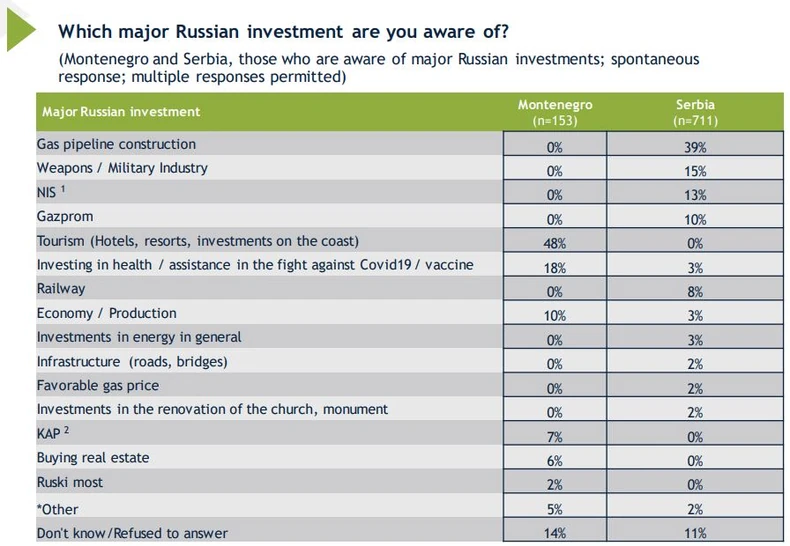 Which major Russian investment are you aware of?

(Montenegro and Serbia, those who are aware of major Russian investments; spontaneous response; multiple responses permitted)

| Major Russian investment | Montenegro (n=153) | Serbia (n=711) |
|---|---|---|
| Gas pipeline construction | 0% | 39% |
| Weapons / Military Industry | 0% | 15% |
| NIS $^1$ | 0% | 13% |
| Gazprom | 0% | 10% |
| Tourism (Hotels, resorts, investments on the coast) | 48% | 0% |
| Investing in health / assistance in the fight against Covid19 / vaccine | 18% | 3% |
| Railway | 0% | 8% |
| Economy / Production | 10% | 3% |
| Investments in energy in general | 0% | 3% |
| Infrastructure (roads, bridges) | 0% | 2% |
| Favorable gas price | 0% | 2% |
| Investments in the renovation of the church, monument | 0% | 2% |
| KAP $^2$ | 7% | 0% |
| Buying real estate | 6% | 0% |
| Ruski most | 2% | 0% |
| *Other | 5% | 2% |
| Don't know/Refused to answer | 14% | 11% |